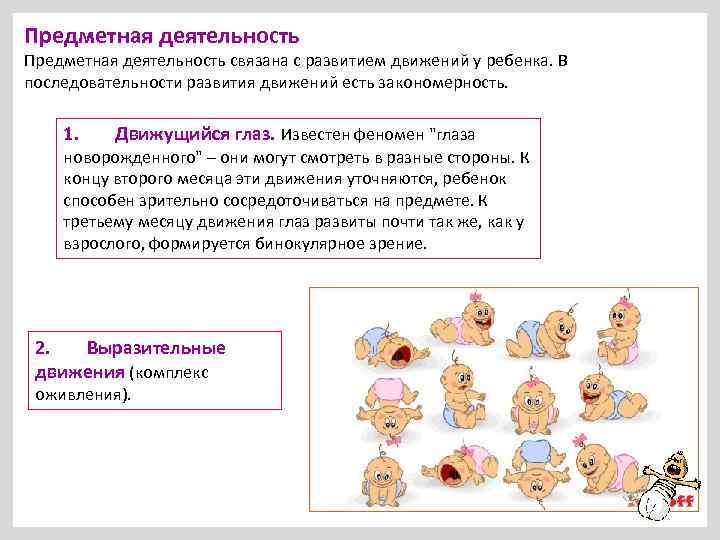 Предметная деятельность

Предметная деятельность связана с развитием движений у ребенка. В последовательности развития движений есть закономерность.

1. Движущийся глаз. Известен феномен "глаза новорожденного" – они могут смотреть в разные стороны. К концу второго месяца эти движения уточняются, ребенок способен зрительно сосредоточиваться на предмете. К третьему месяцу движения глаз развиты почти так же, как у взрослого, формируется бинокулярное зрение.

2. Выразительные движения (комплекс оживления).